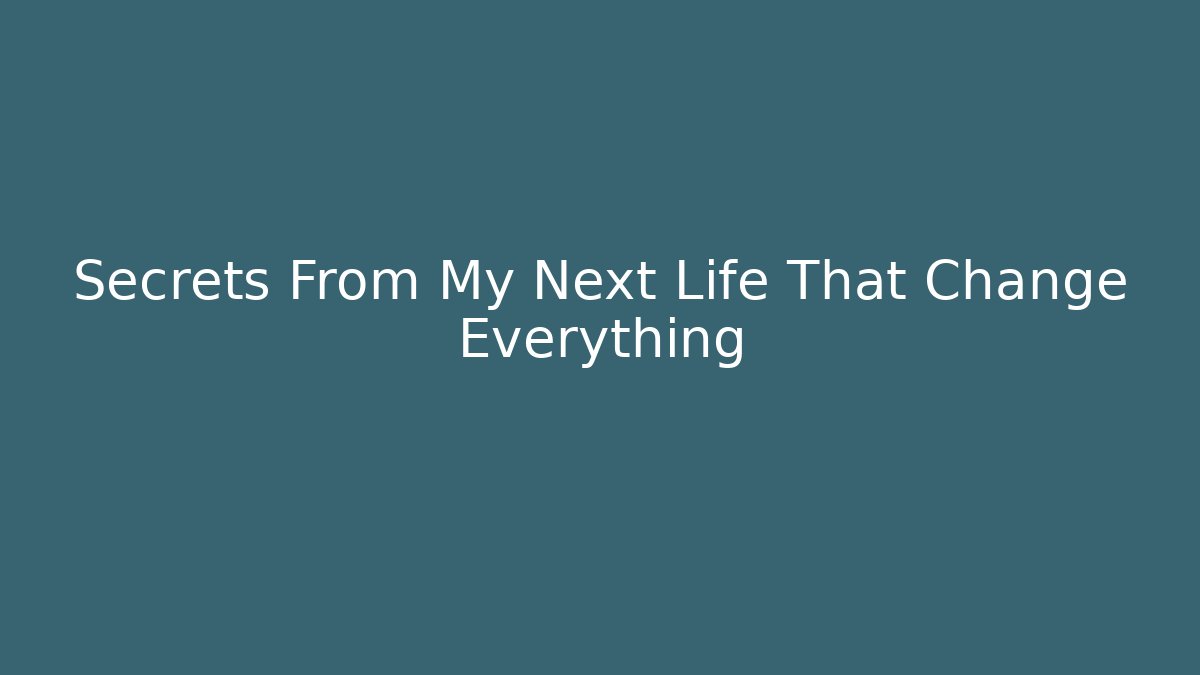 Secrets From My Next Life That Change Everything